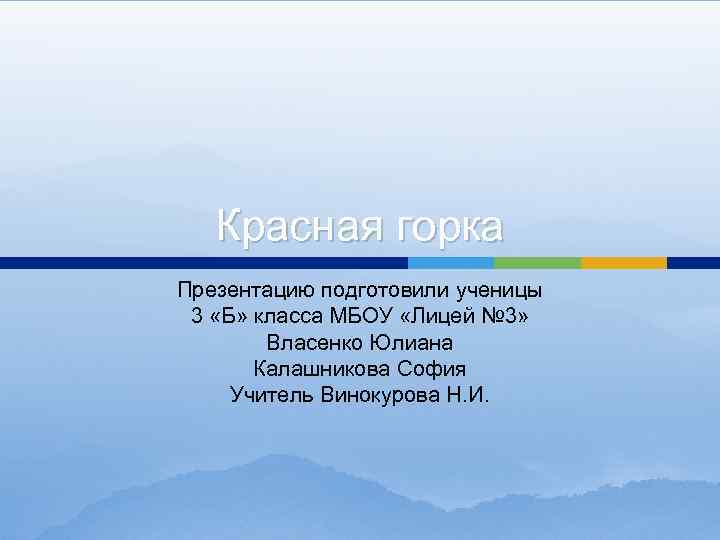 Красная горка

Презентацию подготовили ученицы
3 «Б» класса МБОУ «Лицей №3»
Власенко Юлиана
Калашникова София
Учитель Винокурова Н.И.